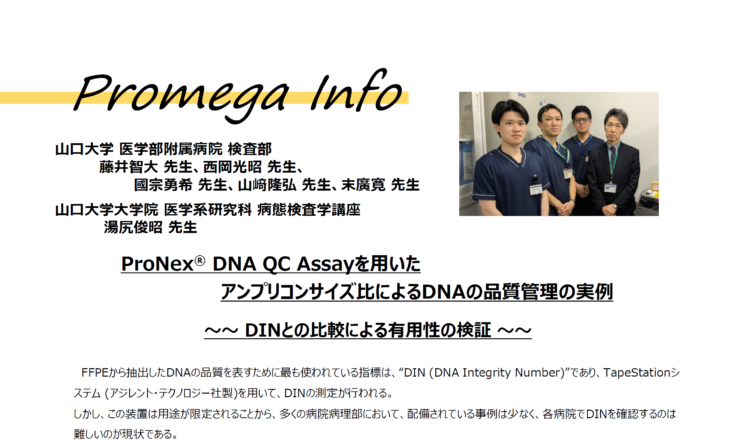 Promega Info

山口大学 医学部附属病院 検査部
藤井智大 先生、西岡光昭 先生、
國宗勇希 先生、山﨑隆弘 先生、末廣寛 先生

山口大学大学院 医学系研究科 病態検査学講座
湯尻俊昭 先生

ProNex® DNA QC Assayを用いた
アンプリコンサイズ比によるDNAの品質管理の実例

～～ DINとの比較による有用性の検証 ～～

FFPEから抽出したDNAの品質を表すために最も使われている指標は、"DIN (DNA Integrity Number)"であり、TapeStationシステム (アジレント・テクノロジー社製)を用いて、DINの測定が行われる。
しかし、この装置は用途が限定されることから、多くの病院病理部において、配備されている事例は少なく、各病院でDINを確認するのは難しいのが現状である。